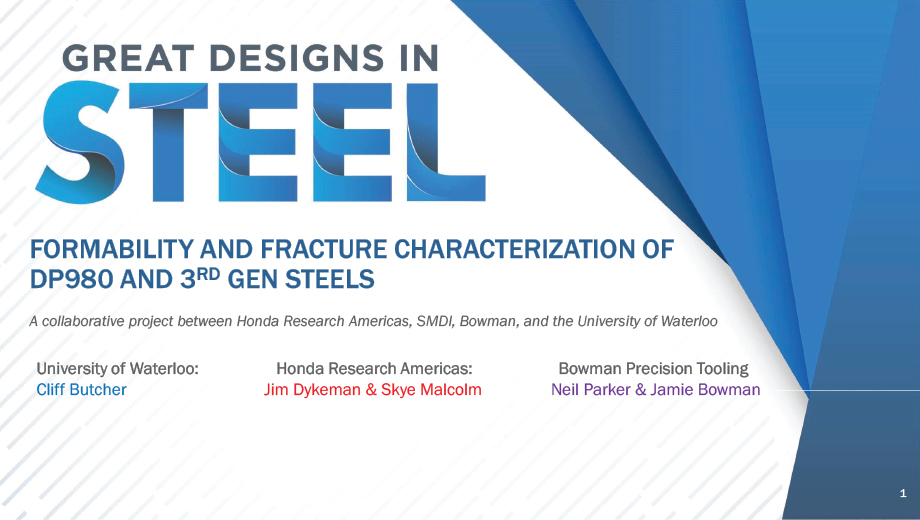 GREAT DESIGNS IN
STEEL

FORMABILITY AND FRACTURE CHARACTERIZATION OF DP980 AND 3$^{RD}$ GEN STEELS

A collaborative project between Honda Research Americas, SMDI, Bowman, and the University of Waterloo

University of Waterloo:
Cliff Butcher

Honda Research Americas:
Jim Dykeman & Skye Malcolm

Bowman Precision Tooling
Neil Parker & Jamie Bowman

1